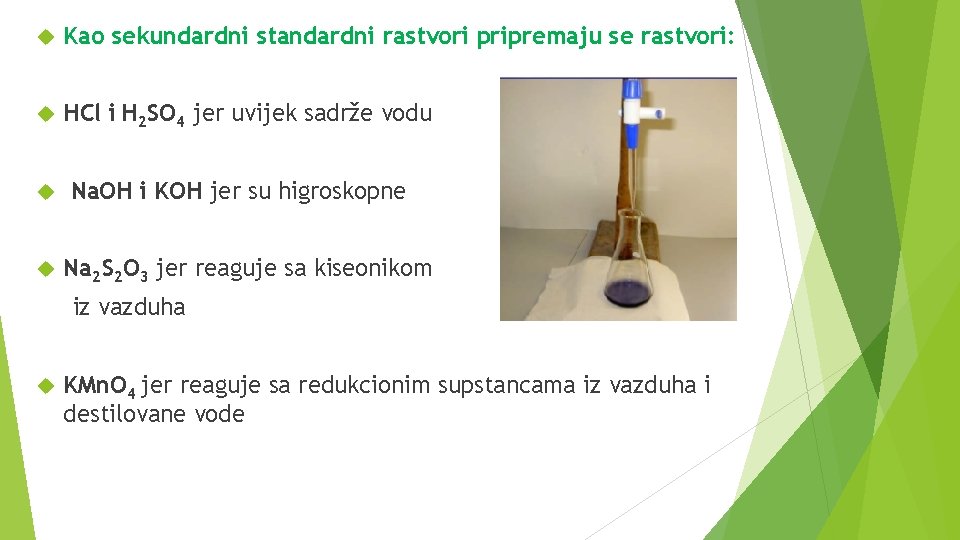 Kao sekundardni standardni rastvori pripremaju se rastvori:

HCl i $H_2SO_4$ jer uvijek sadrže vodu

NaOH i KOH jer su higroskopne

$Na_2S_2O_3$ jer reaguje sa kiseonikom iz vazduha

$KMnO_4$ jer reaguje sa redukcionim supstancama iz vazduha i destilovane vode